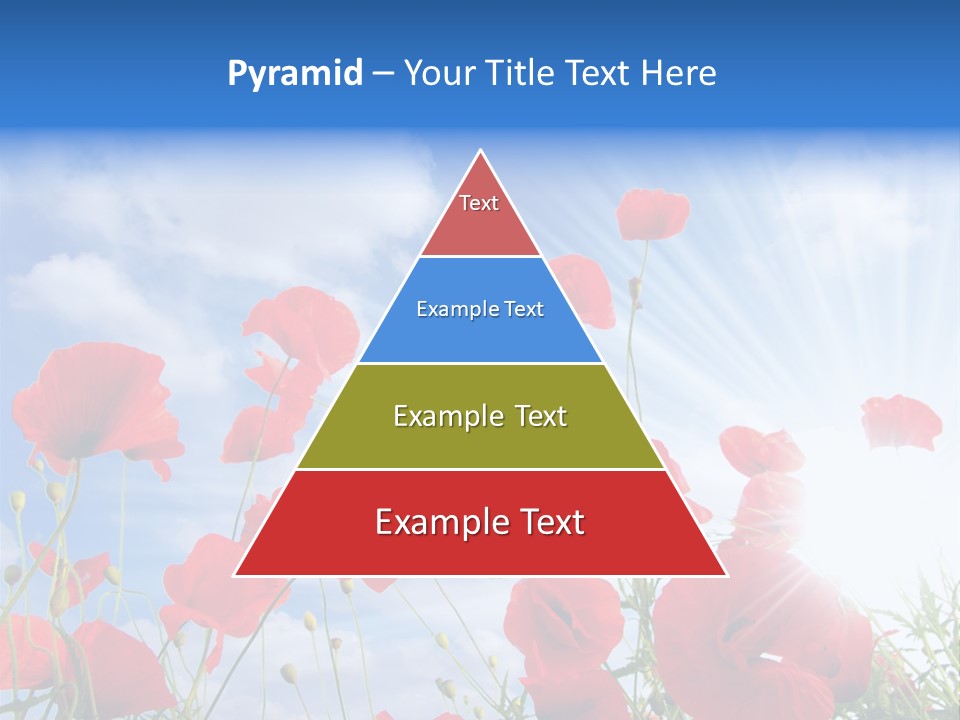 Pyramid – Your Title Text Here

Text

Example Text

Example Text

Example Text